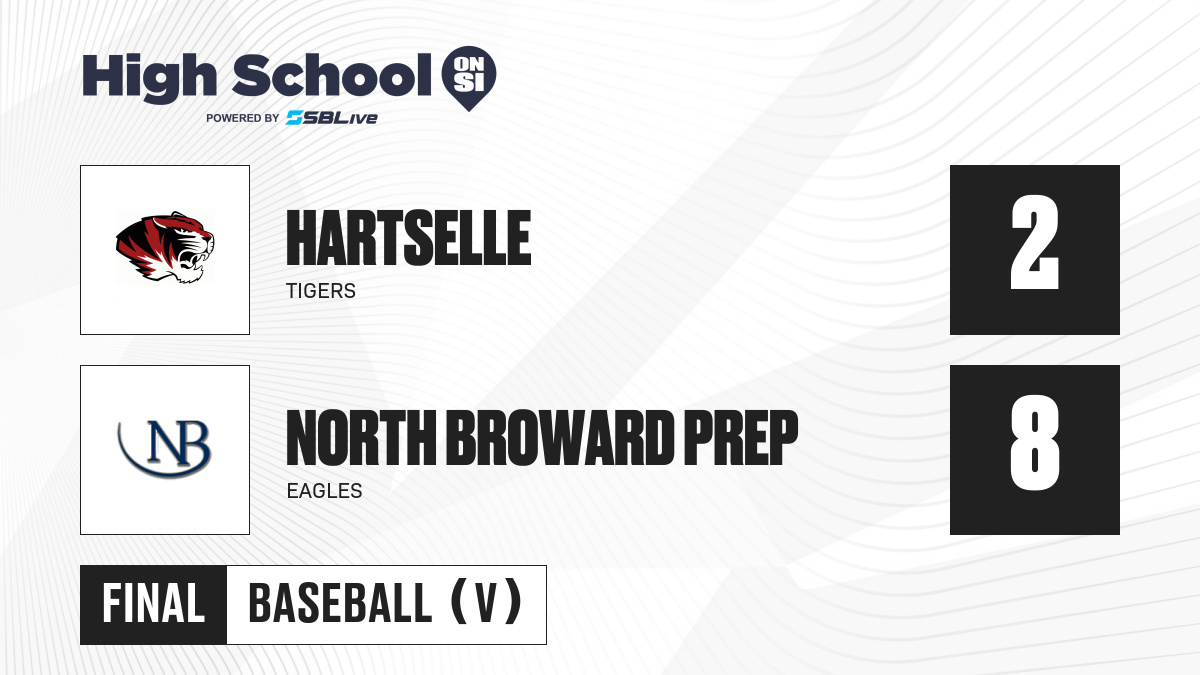 High School ON SI
POWERED BY SBLive

HARTSELLE
TIGERS
2

NB
NORTH BROWARD PREP
EAGLES
8

FINAL BASEBALL (V)